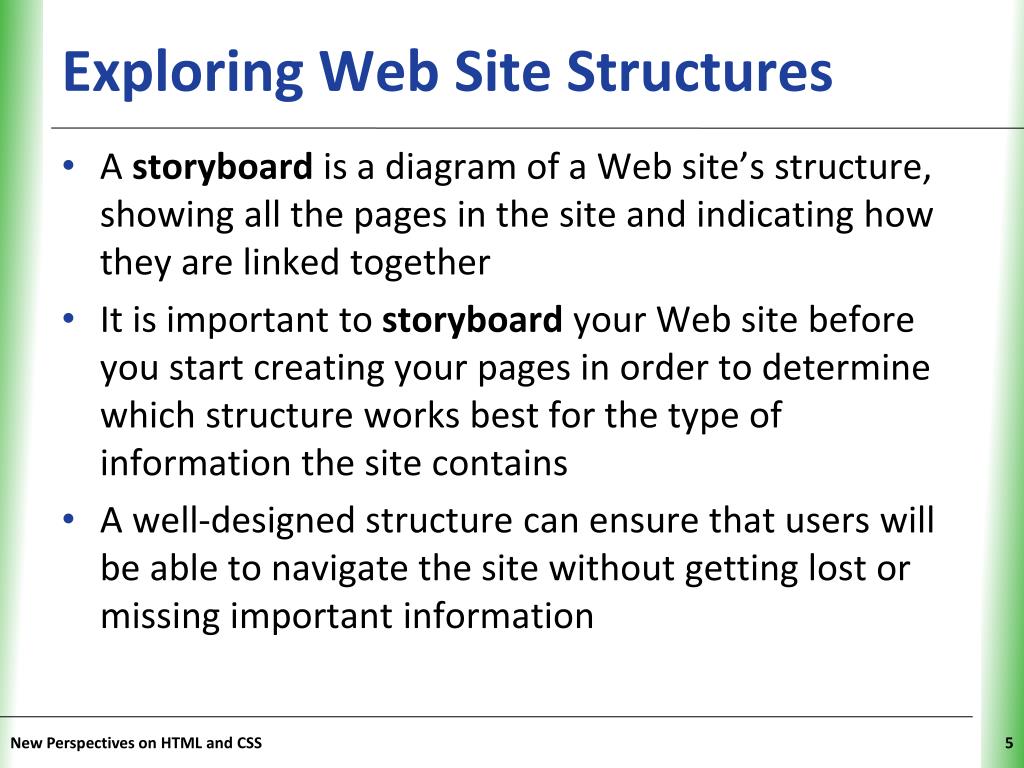 Exploring Web Site Structures

• A storyboard is a diagram of a Web site’s structure, showing all the pages in the site and indicating how they are linked together

• It is important to storyboard your Web site before you start creating your pages in order to determine which structure works best for the type of information the site contains

• A well-designed structure can ensure that users will be able to navigate the site without getting lost or missing important information

New Perspectives on HTML and CSS

5